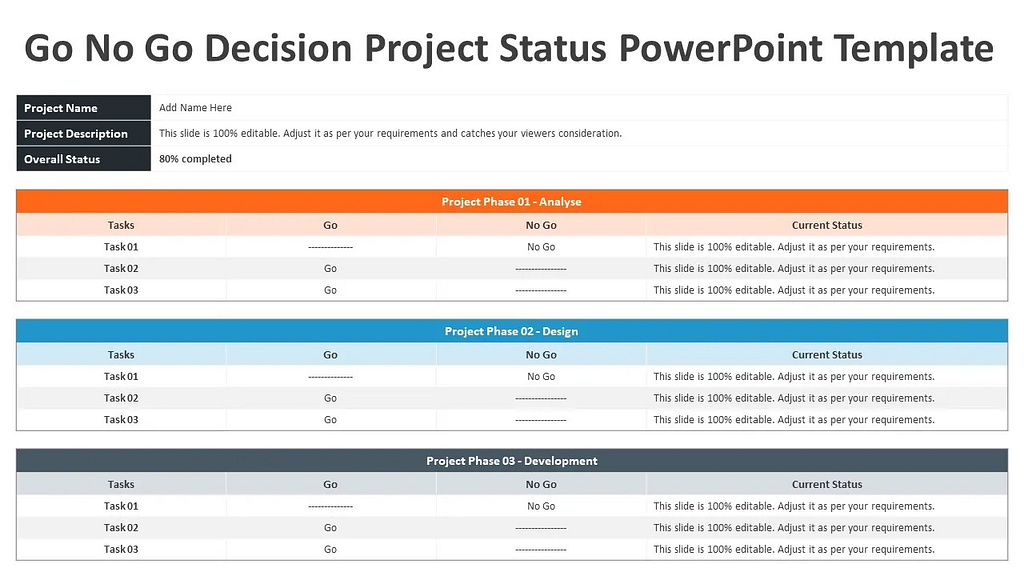 Go No Go Decision Project Status PowerPoint Template

| Project Name | Add Name Here |
|---|---|
| Project Description | This slide is 100% editable. Adjust it as per your requirements and catches your viewers consideration. |
| Overall Status | 80% completed |

Project Phase 01 - Analyse

| Tasks | Go | No Go | Current Status |
|---|---|---|---|
| Task 01 | -------------- | No Go | This slide is 100% editable. Adjust it as per your requirements. |
| Task 02 | Go | ---------------- | This slide is 100% editable. Adjust it as per your requirements. |
| Task 03 | Go | ---------------- | This slide is 100% editable. Adjust it as per your requirements. |

Project Phase 02 - Design

| Tasks | Go | No Go | Current Status |
|---|---|---|---|
| Task 01 | -------------- | No Go | This slide is 100% editable. Adjust it as per your requirements. |
| Task 02 | Go | ---------------- | This slide is 100% editable. Adjust it as per your requirements. |
| Task 03 | Go | ---------------- | This slide is 100% editable. Adjust it as per your requirements. |

Project Phase 03 - Development

| Tasks | Go | No Go | Current Status |
|---|---|---|---|
| Task 01 | -------------- | No Go | This slide is 100% editable. Adjust it as per your requirements. |
| Task 02 | Go | ---------------- | This slide is 100% editable. Adjust it as per your requirements. |
| Task 03 | Go | ---------------- | This slide is 100% editable. Adjust it as per your requirements. |